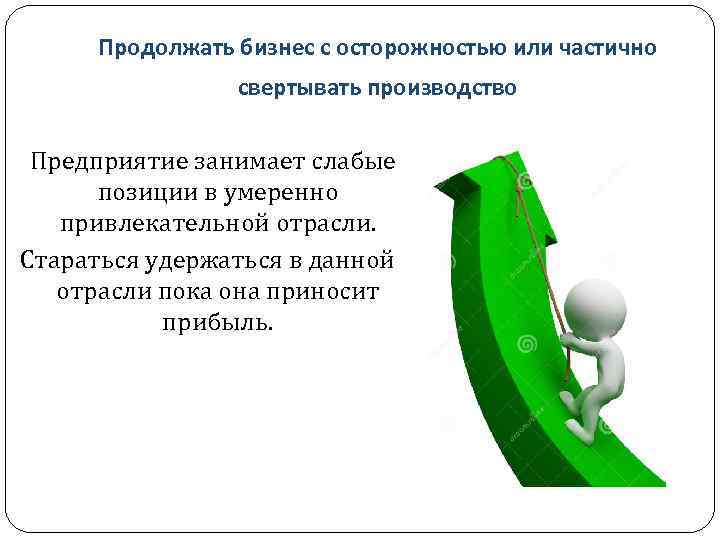 Продолжать бизнес с осторожностью или частично свертывать производство

Предприятие занимает слабые позиции в умеренно привлекательной отрасли.

Стараться удержаться в данной отрасли пока она приносит прибыль.